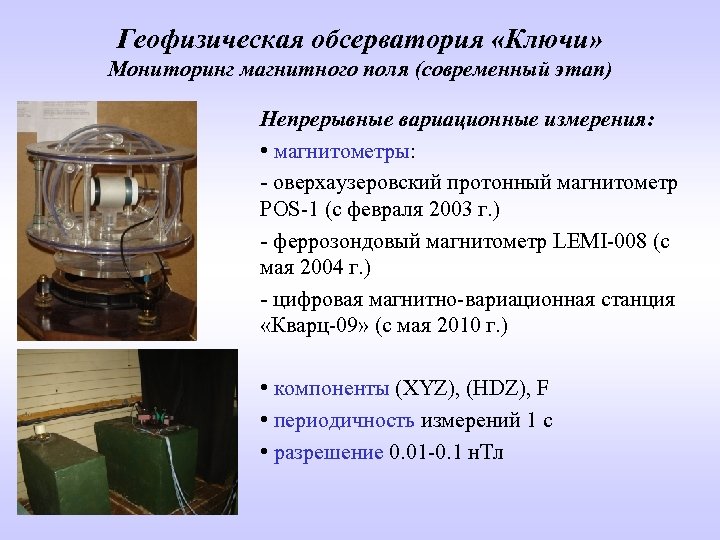 Геофизическая обсерватория «Ключи»
Мониторинг магнитного поля (современный этап)

Непрерывные вариационные измерения:

• магнитометры:

- оверхаузеровский протонный магнитометр POS-1 (с февраля 2003 г.)

- феррозондовый магнитометр LEMI-008 (с мая 2004 г.)

- цифровая магнитно-вариационная станция «Кварц-09» (с мая 2010 г.)

• компоненты (XYZ), (HDZ), F

• периодичность измерений 1 с

• разрешение 0.01-0.1 нТл